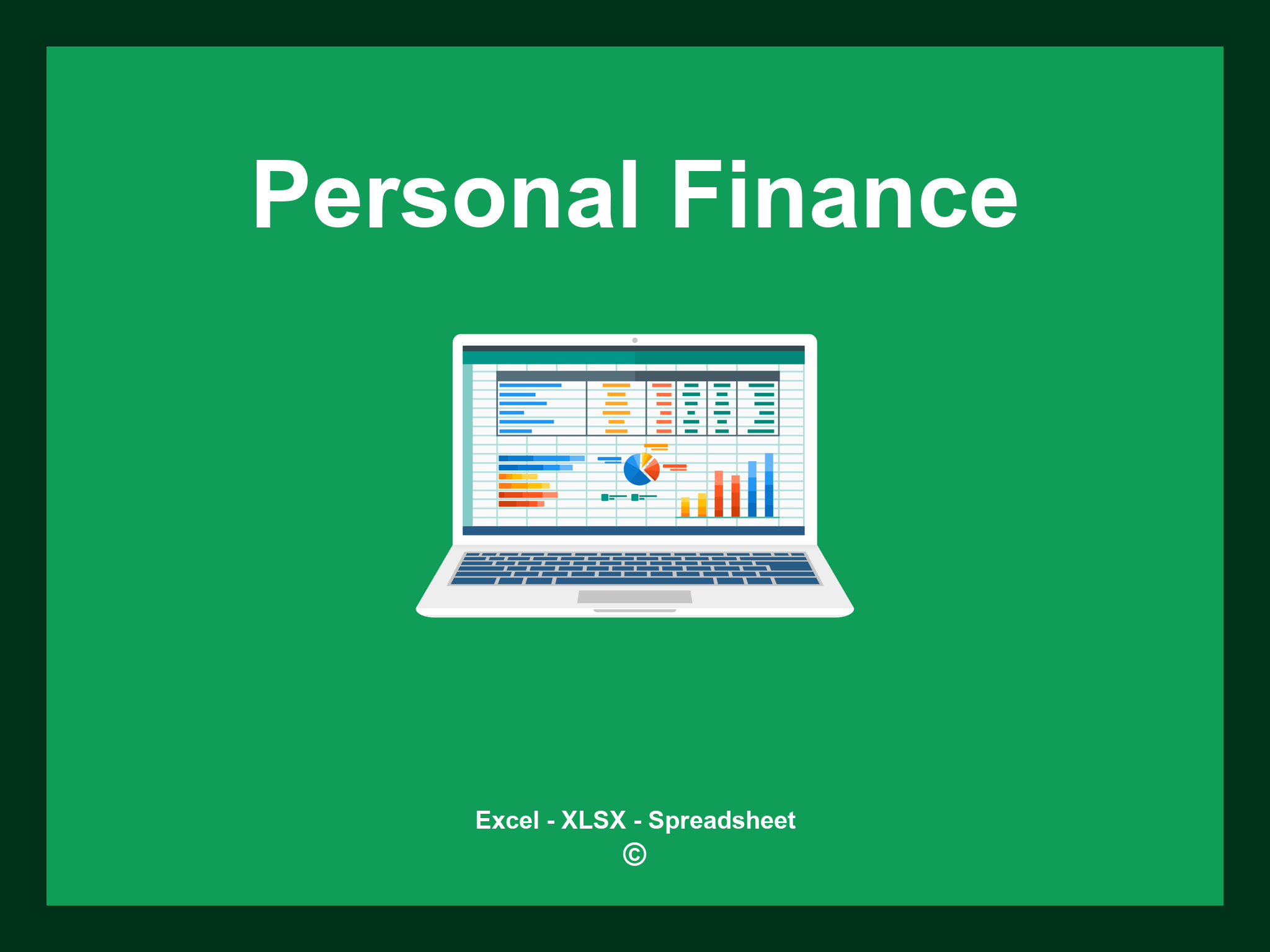 Personal Finance

Excel - XLSX - Spreadsheet
©